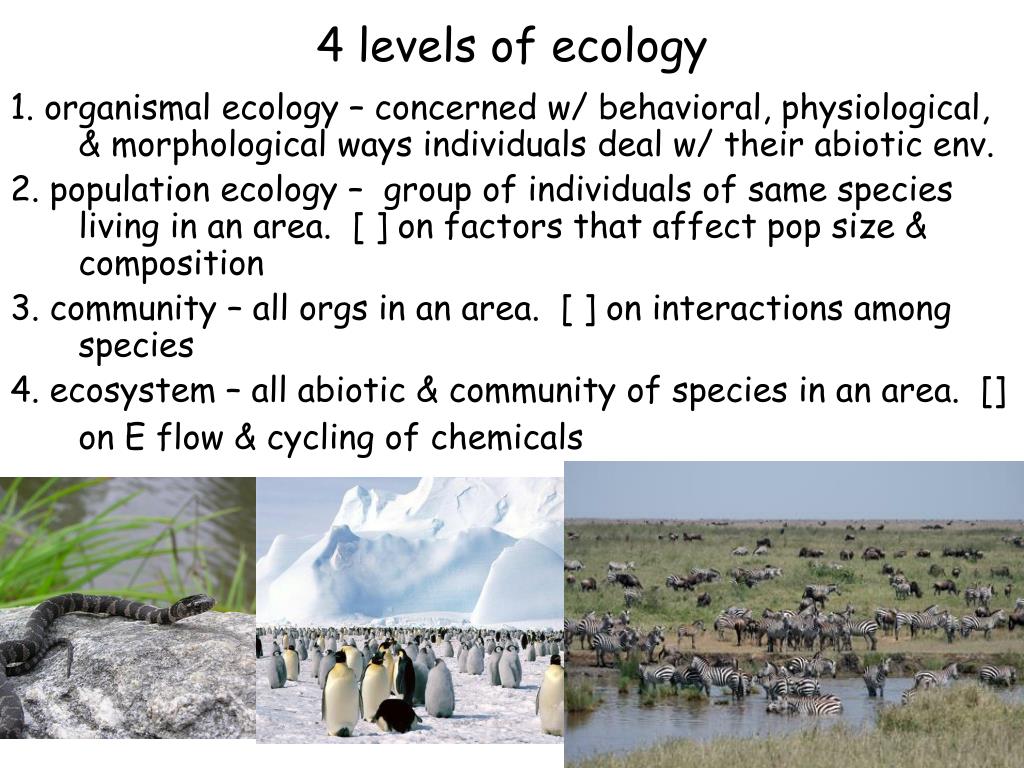 4 levels of ecology

1. organismal ecology – concerned w/ behavioral, physiological, & morphological ways individuals deal w/ their abiotic env.

2. population ecology – group of individuals of same species living in an area. [ ] on factors that affect pop size & composition

3. community – all orgs in an area. [ ] on interactions among species

4. ecosystem – all abiotic & community of species in an area. [] on E flow & cycling of chemicals